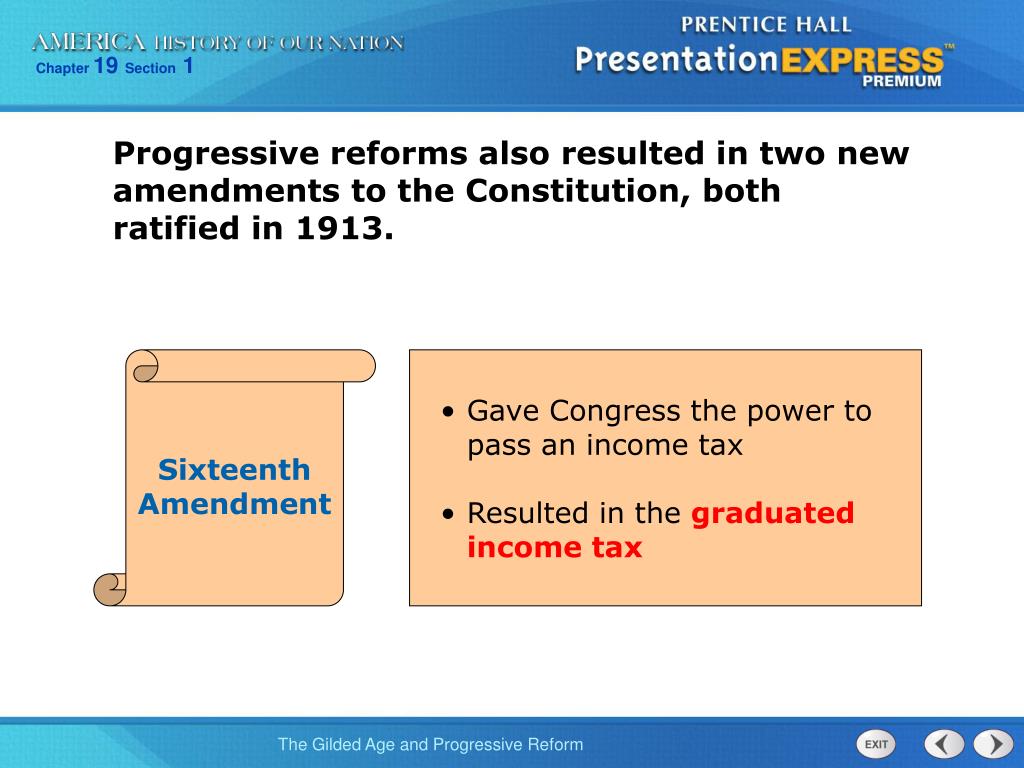 AMERICA HISTORY OF OUR NATION
Chapter 19 Section 1

PRENTICE HALL
PresentationEXPRESS™
PREMIUM

Progressive reforms also resulted in two new amendments to the Constitution, both ratified in 1913.

Sixteenth Amendment

• Gave Congress the power to pass an income tax

• Resulted in the graduated income tax

The Gilded Age and Progressive Reform

EXIT